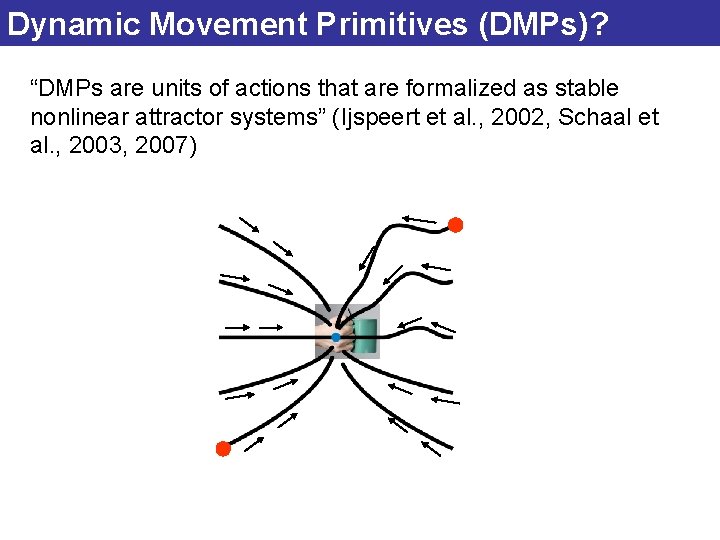 Dynamic Movement Primitives (DMPs)?

“DMPs are units of actions that are formalized as stable nonlinear attractor systems” (Ijspeert et al., 2002, Schaal et al., 2003, 2007)